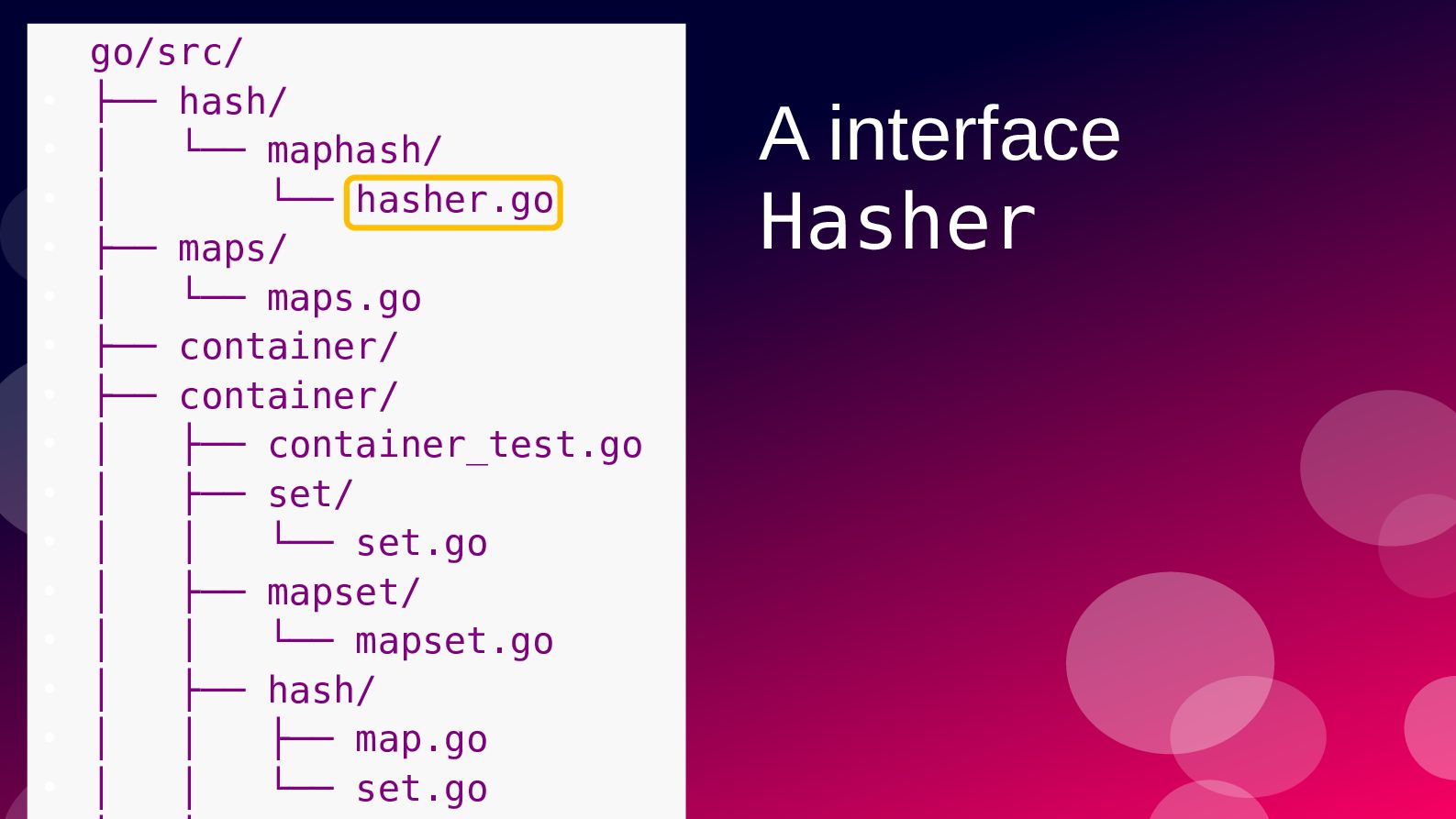 go/src/
├── hash/
│   └── maphash/
│       └── hasher.go
├── maps/
│   └── maps.go
├── container/
├── container/
│   ├── container_test.go
│   ├── set/
│   │   └── set.go
│   ├── mapset/
│   │   └── mapset.go
│   ├── hash/
│   │   ├── map.go
│   │   └── set.go

A interface Hasher